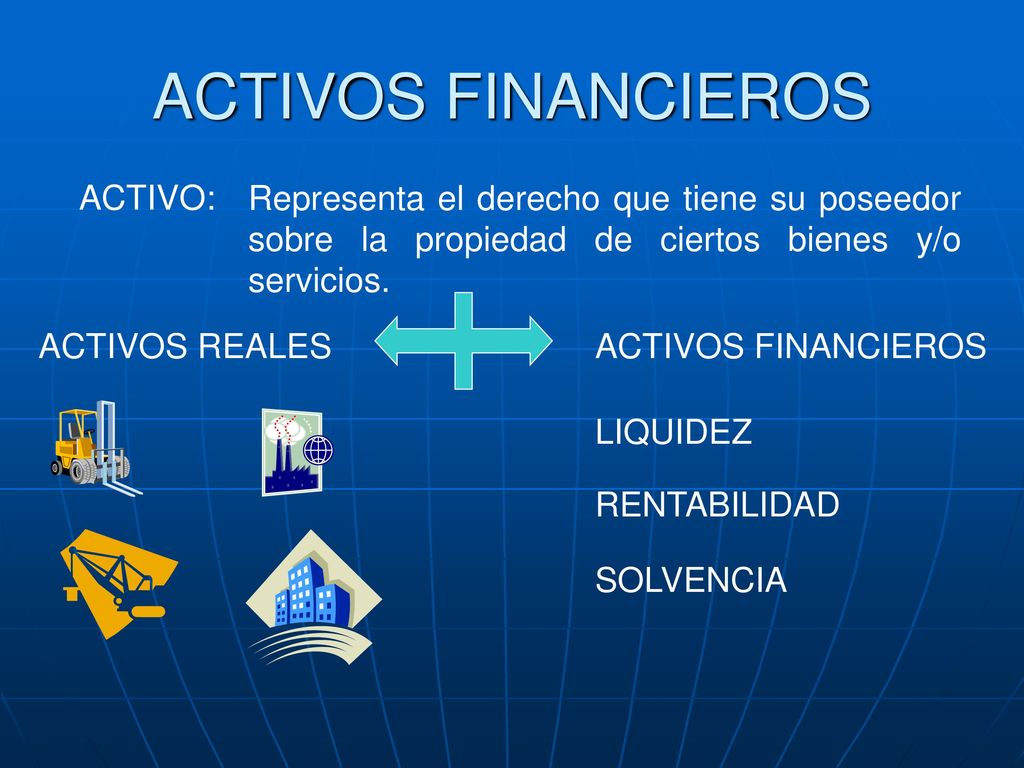 ACTIVOS FINANCIEROS

ACTIVO: Representa el derecho que tiene su poseedor sobre la propiedad de ciertos bienes y/o servicios.

ACTIVOS REALES

ACTIVOS FINANCIEROS

LIQUIDEZ

RENTABILIDAD

SOLVENCIA